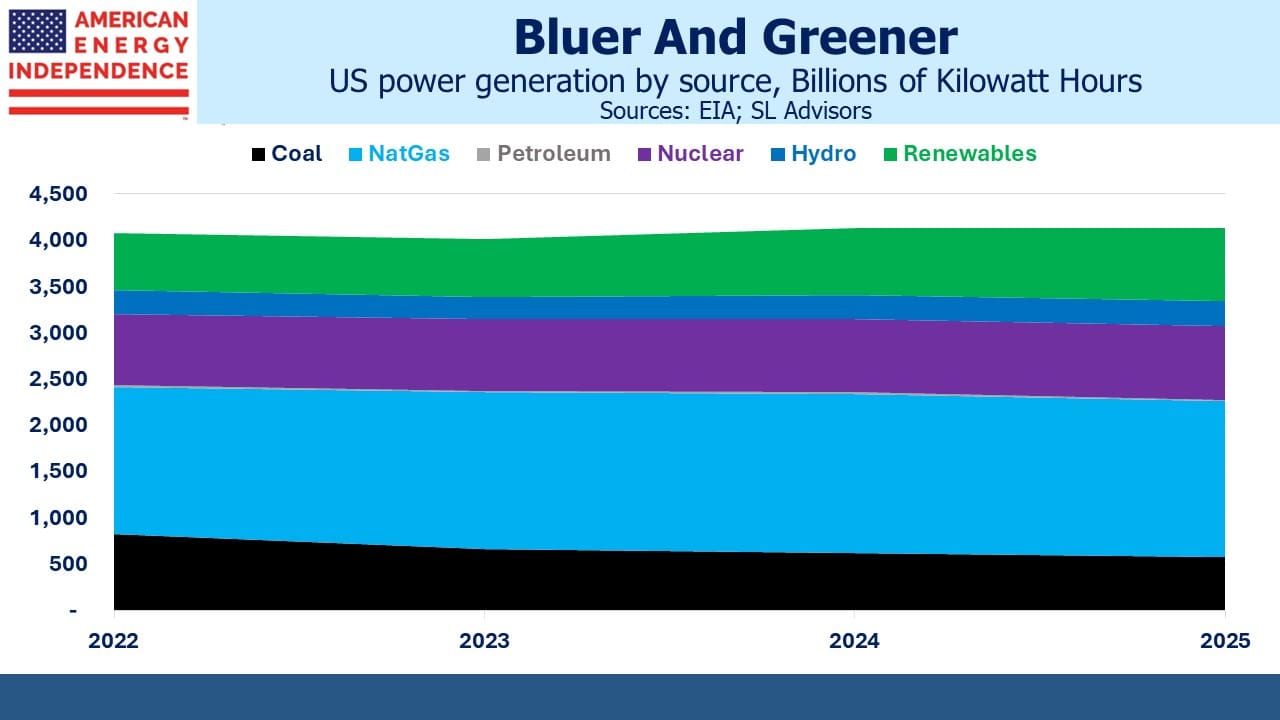 AMERICAN ENERGY INDEPENDENCE

Bluer And Greener

US power generation by source, Billions of Kilowatt Hours

Sources: EIA; SL Advisors

Coal NatGas Petroleum Nuclear Hydro Renewables

4,500
4,000
3,500
3,000
2,500
2,000
1,500
1,000
500
-

2022 2023 2024 2025